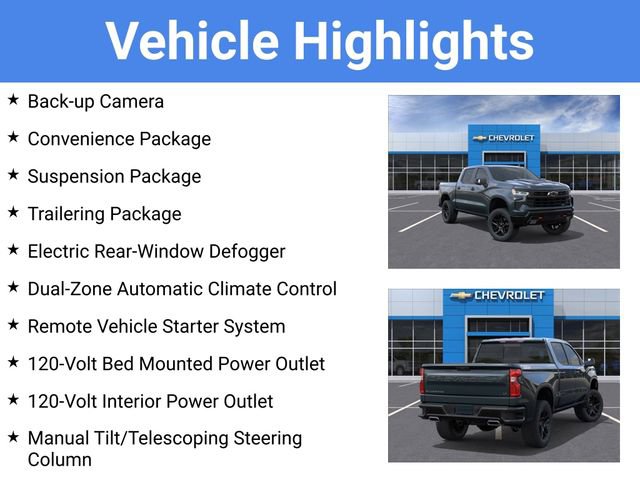 Vehicle Highlights

★ Back-up Camera

★ Convenience Package

★ Suspension Package

★ Trailering Package

★ Electric Rear-Window Defogger

★ Dual-Zone Automatic Climate Control

★ Remote Vehicle Starter System

★ 120-Volt Bed Mounted Power Outlet

★ 120-Volt Interior Power Outlet

★ Manual Tilt/Telescoping Steering Column

CHEVROLET

CHEVROLET